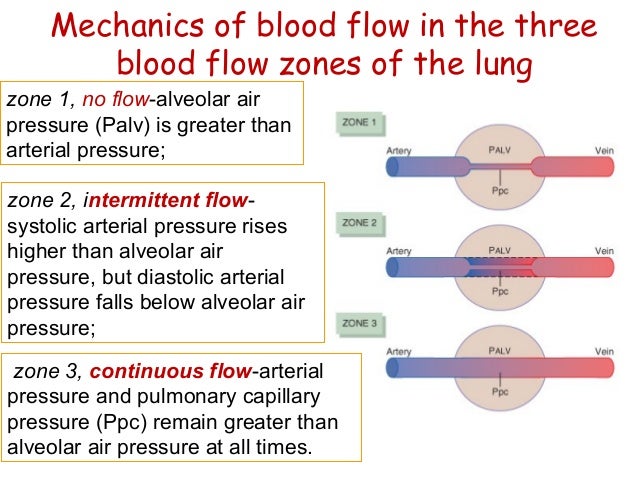 Mechanics of blood flow in the three blood flow zones of the lung

zone 1, no flow-alveolar air pressure (Palv) is greater than arterial pressure;

zone 2, intermittent flow-systolic arterial pressure rises higher than alveolar air pressure, but diastolic arterial pressure falls below alveolar air pressure;

zone 3, continuous flow-arterial pressure and pulmonary capillary pressure (Ppc) remain greater than alveolar air pressure at all times.

ZONE 1

Artery

PALV

Vein

Ppc

ZONE 2

Artery

PALV

Vein

Ppc

ZONE 3

Artery

PALV

Vein

Ppc